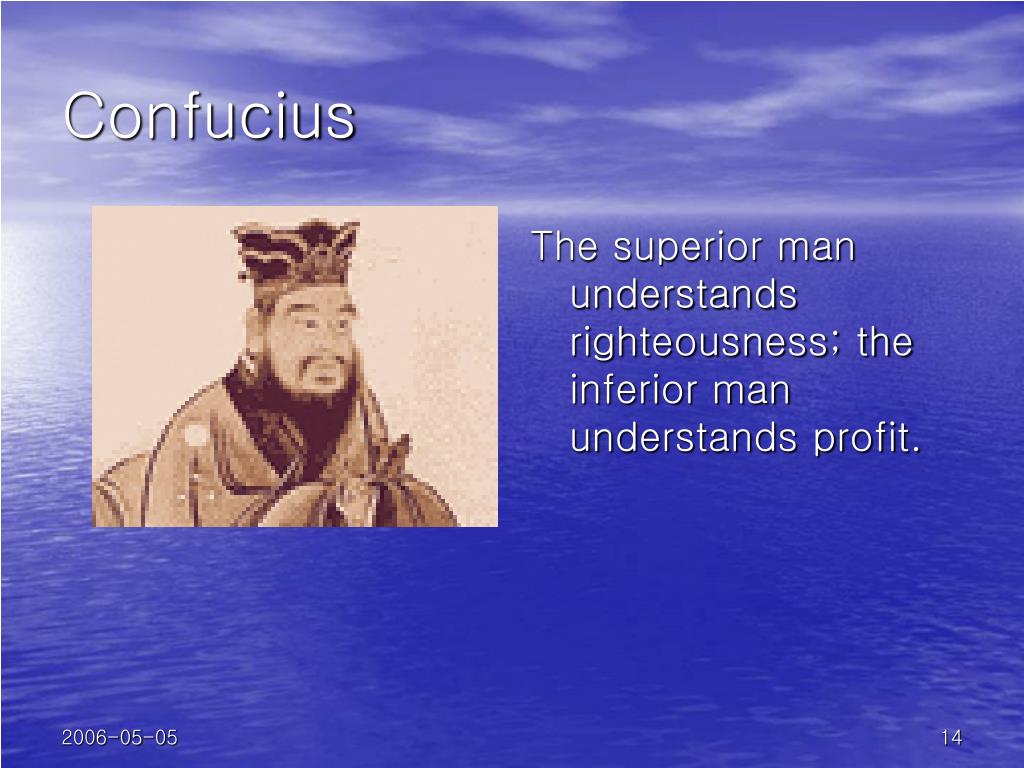 Confucius

The superior man understands righteousness; the inferior man understands profit.

2006-05-05

14